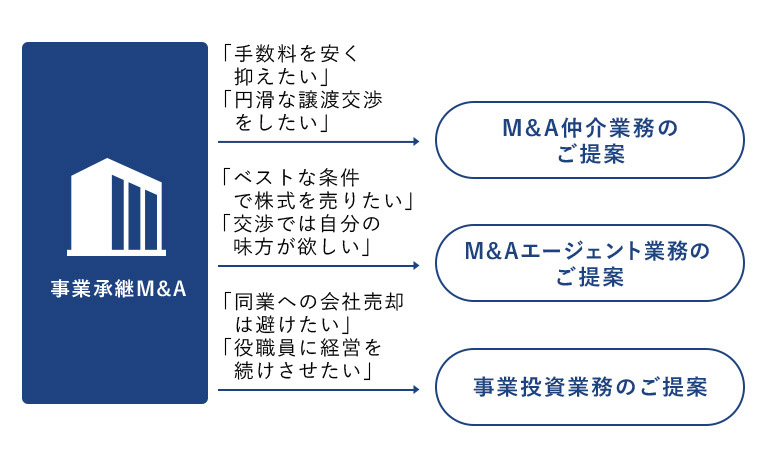 事業承継M&A

「手数料を安く抑えたい」
「円滑な譲渡交渉をしたい」

M&A仲介業務のご提案

「ベストな条件で株式を売りたい」
「交渉では自分の味方が欲しい」

M&Aエージェント業務のご提案

「同業への会社売却は避けたい」
「役職員に経営を続けさせたい」

事業投資業務のご提案